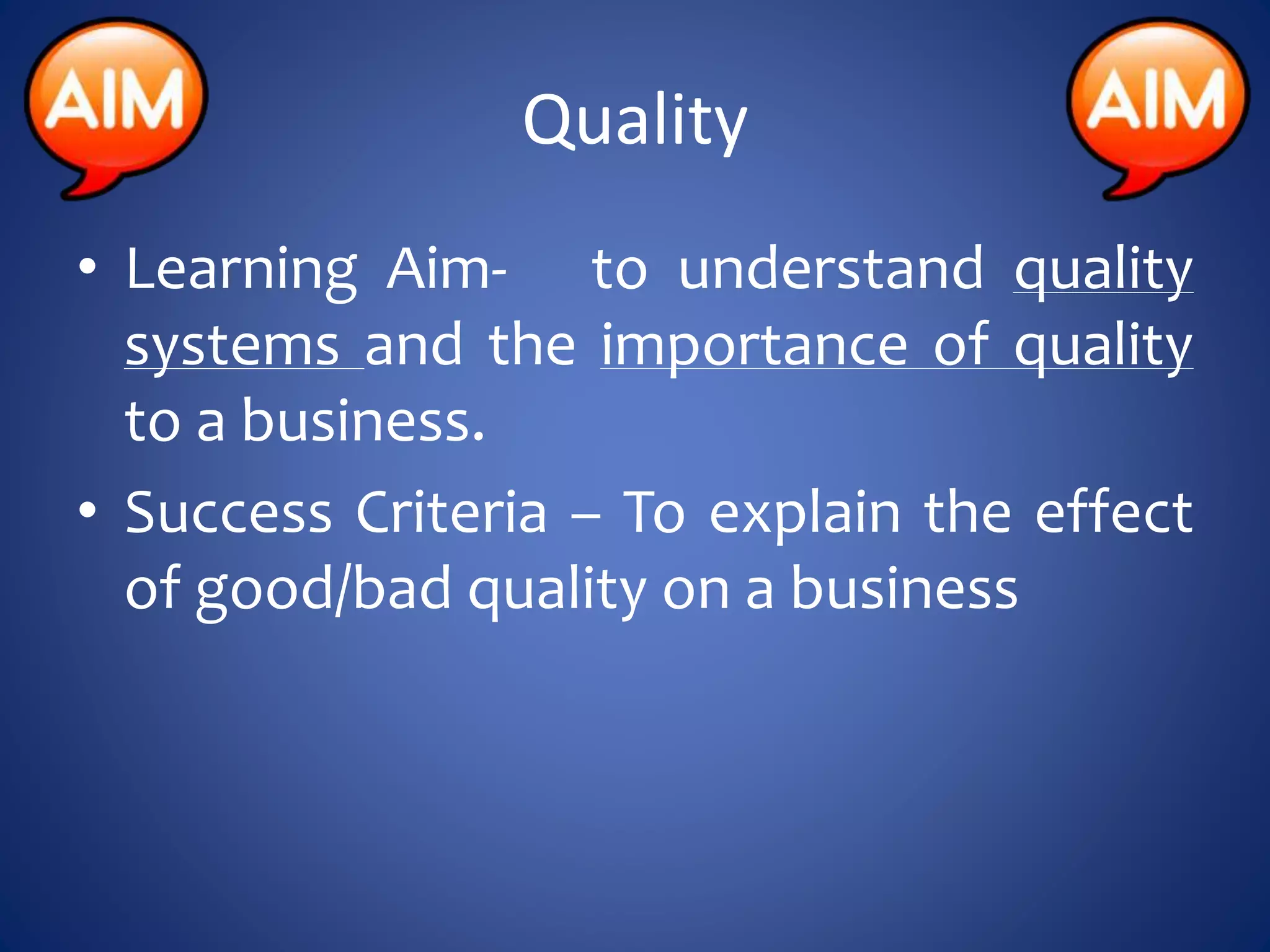 AIM

Quality

AIM

• Learning Aim- to understand quality systems and the importance of quality to a business.

• Success Criteria – To explain the effect of good/bad quality on a business